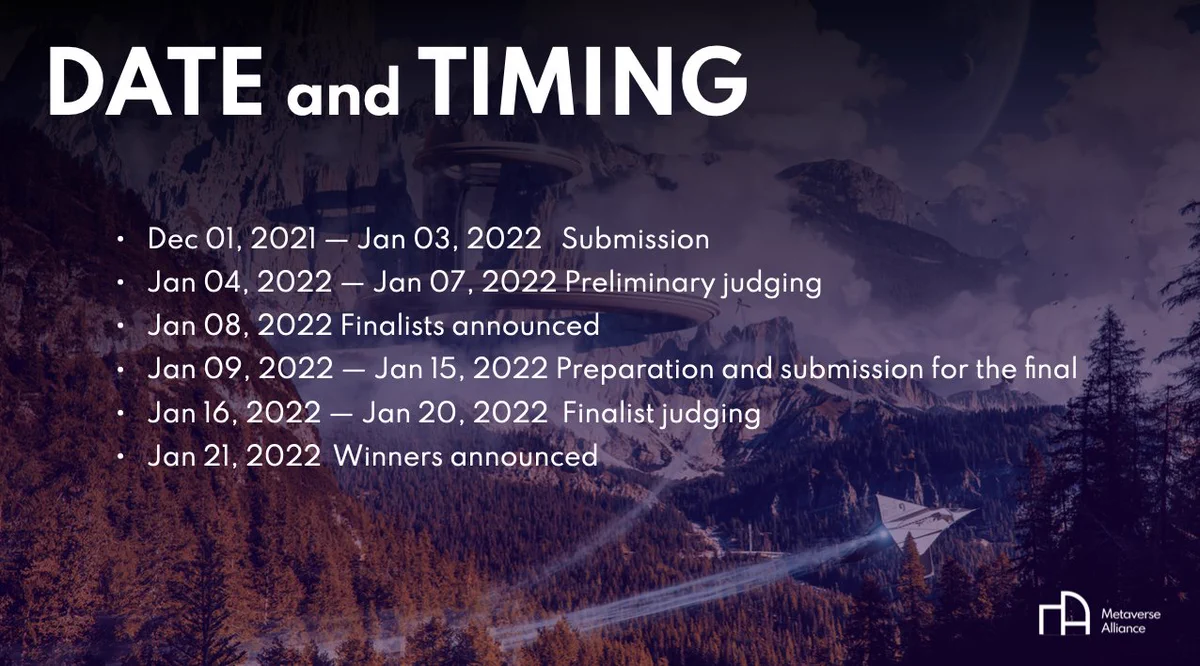 DATE and TIMING

• Dec 01, 2021 — Jan 03, 2022 Submission
• Jan 04, 2022 — Jan 07, 2022 Preliminary judging
• Jan 08, 2022 Finalists announced
• Jan 09, 2022 — Jan 15, 2022 Preparation and submission for the final
• Jan 16, 2022 — Jan 20, 2022 Finalist judging
• Jan 21, 2022 Winners announced

Metaverse Alliance